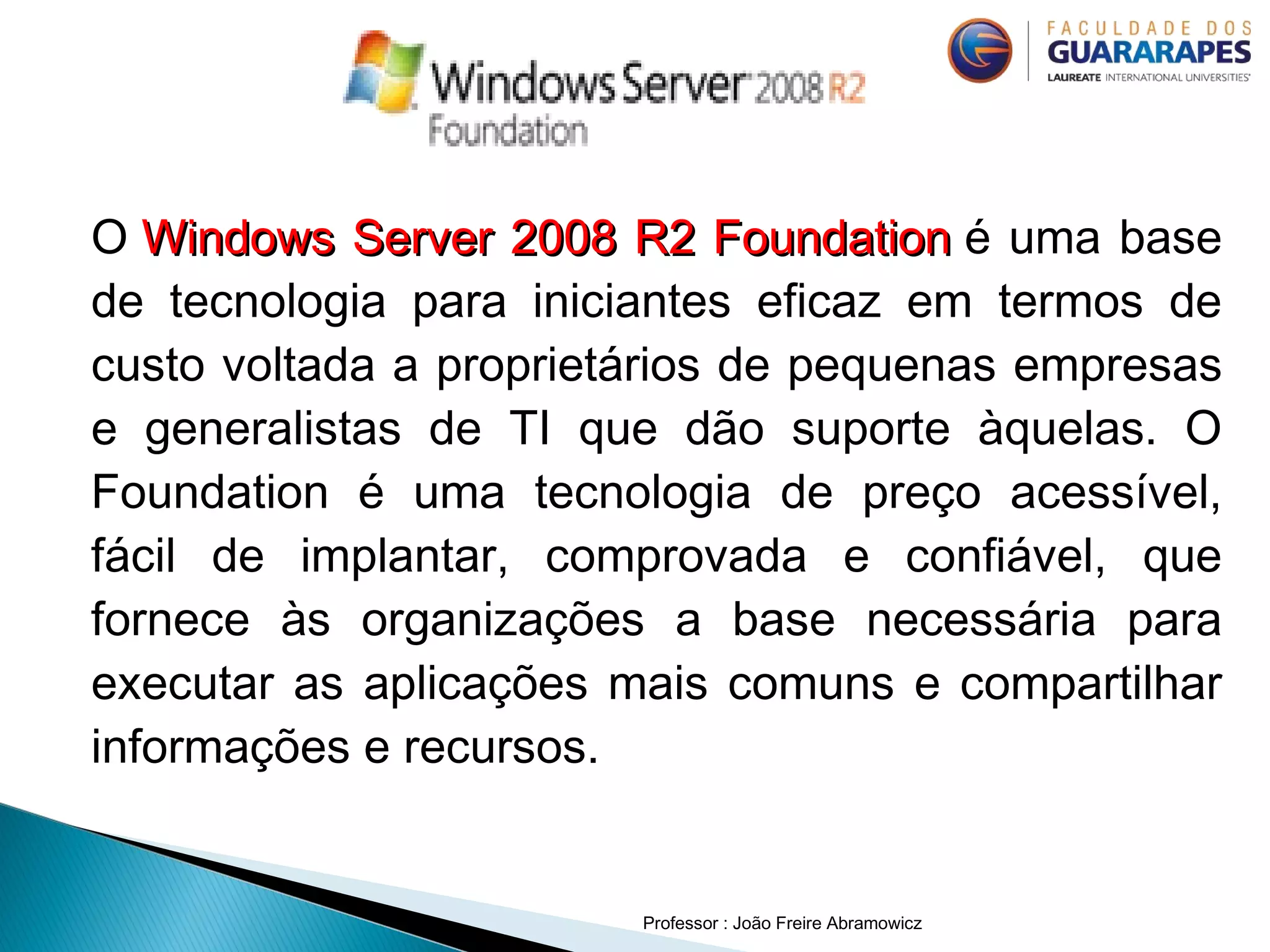 Windows Server 2008 R2
Foundation

FACULDADE DOS
GUARARAPES
LAUREATE INTERNATIONAL UNIVERSITIES

O Windows Server 2008 R2 Foundation é uma base de tecnologia para iniciantes eficaz em termos de custo voltada a proprietários de pequenas empresas e generalistas de TI que dão suporte àquelas. O Foundation é uma tecnologia de preço acessível, fácil de implantar, comprovada e confiável, que fornece às organizações a base necessária para executar as aplicações mais comuns e compartilhar informações e recursos.

Professor : João Freire Abramowicz